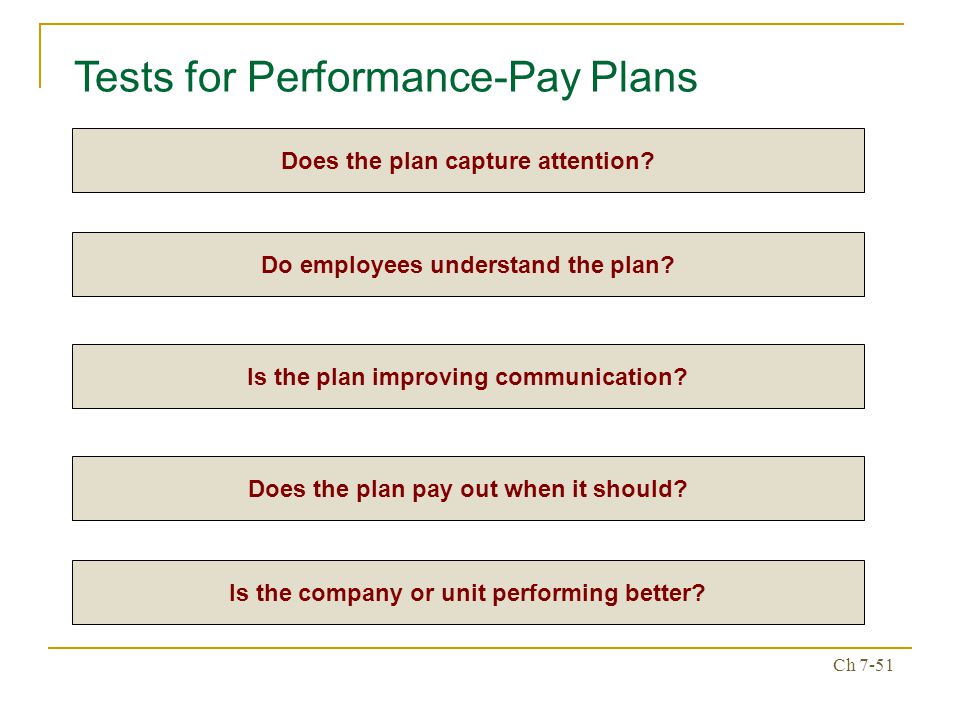 Tests for Performance-Pay Plans

Does the plan capture attention?

Do employees understand the plan?

Is the plan improving communication?

Does the plan pay out when it should?

Is the company or unit performing better?

Ch 7-51